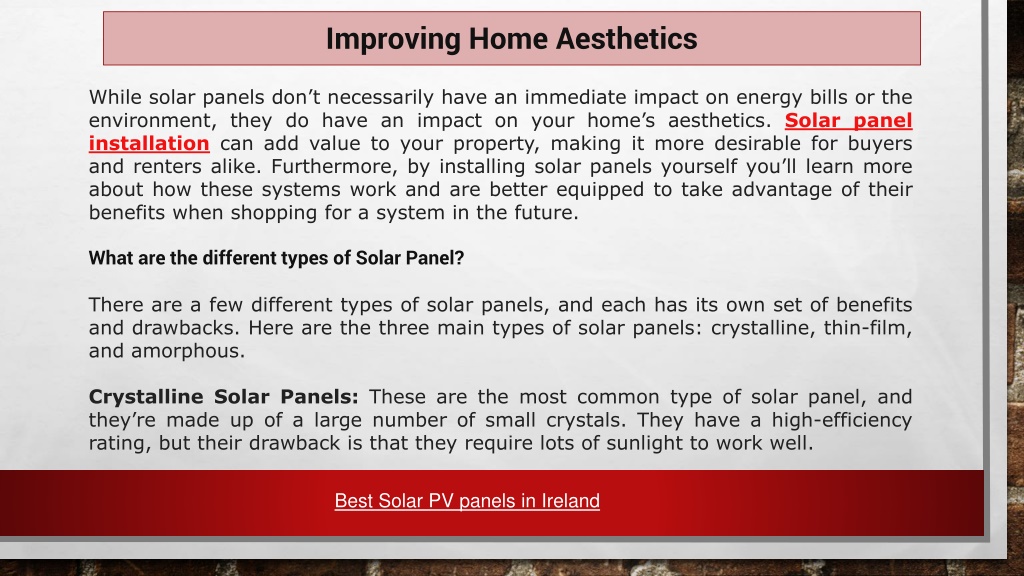 Improving Home Aesthetics

While solar panels don’t necessarily have an immediate impact on energy bills or the environment, they do have an impact on your home’s aesthetics. Solar panel installation can add value to your property, making it more desirable for buyers and renters alike. Furthermore, by installing solar panels yourself you’ll learn more about how these systems work and are better equipped to take advantage of their benefits when shopping for a system in the future.

What are the different types of Solar Panel?

There are a few different types of solar panels, and each has its own set of benefits and drawbacks. Here are the three main types of solar panels: crystalline, thin-film, and amorphous.

Crystalline Solar Panels: These are the most common type of solar panel, and they’re made up of a large number of small crystals. They have a high-efficiency rating, but their drawback is that they require lots of sunlight to work well.

Best Solar PV panels in Ireland